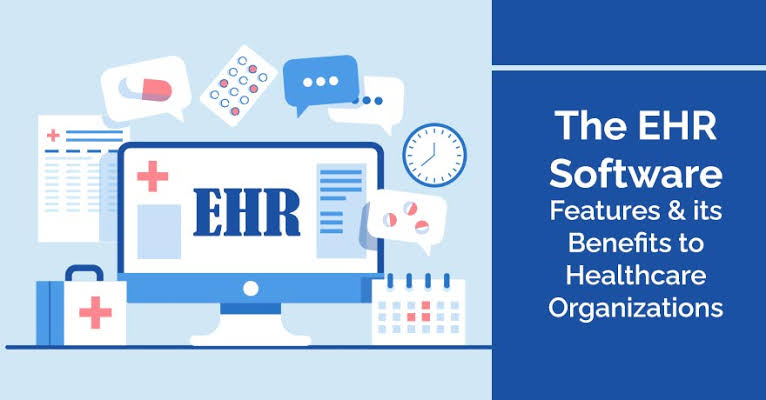 EHR

The EHR Software

Features & its Benefits to Healthcare Organizations